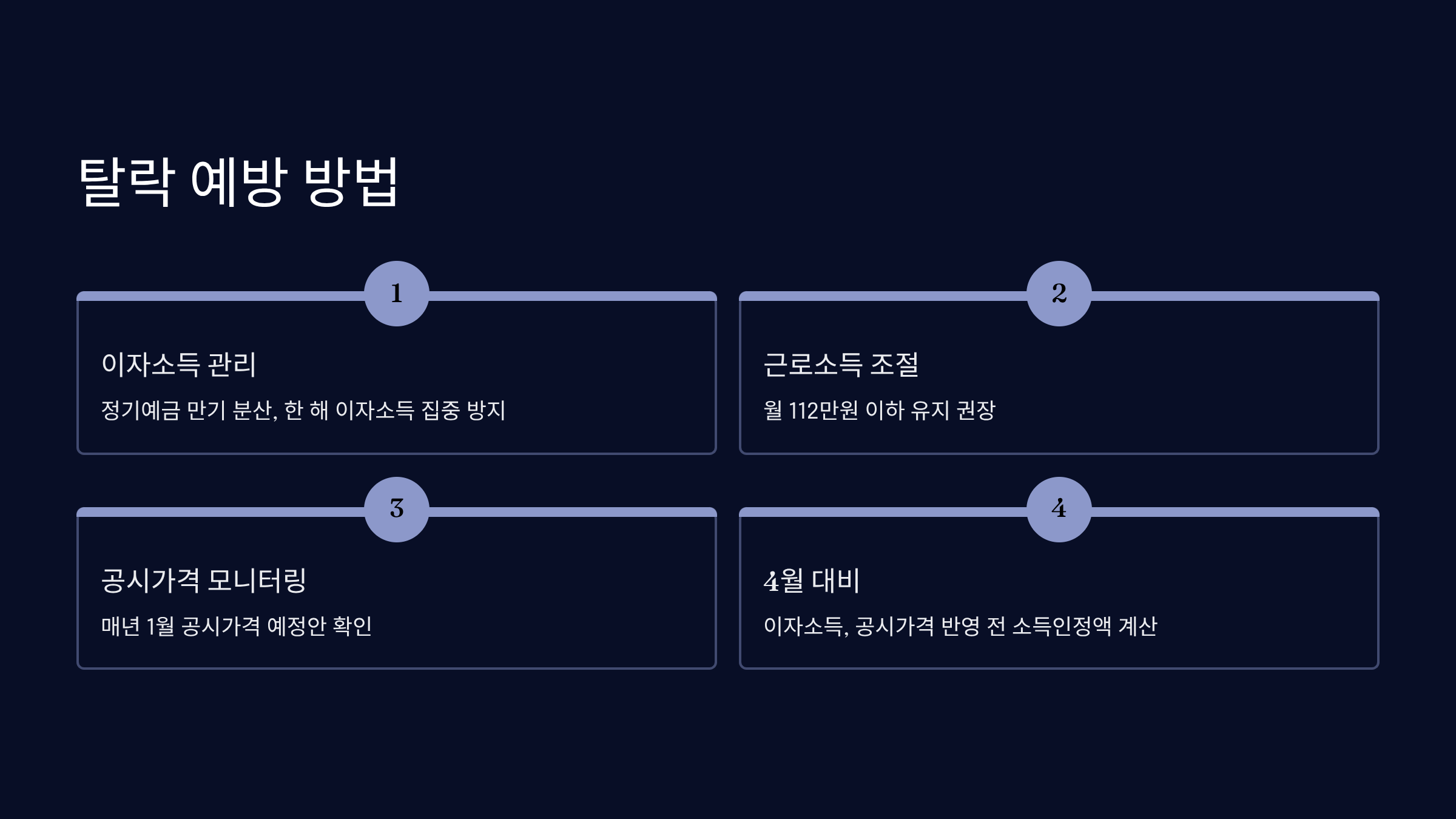 탈락 예방 방법

1

이자소득 관리

정기예금 만기 분산, 한 해 이자소득 집중 방지

2

근로소득 조절

월 112만원 이하 유지 권장

3

공시가격 모니터링

매년 1월 공시가격 예정안 확인

4

4월 대비

이자소득, 공시가격 반영 전 소득인정액 계산